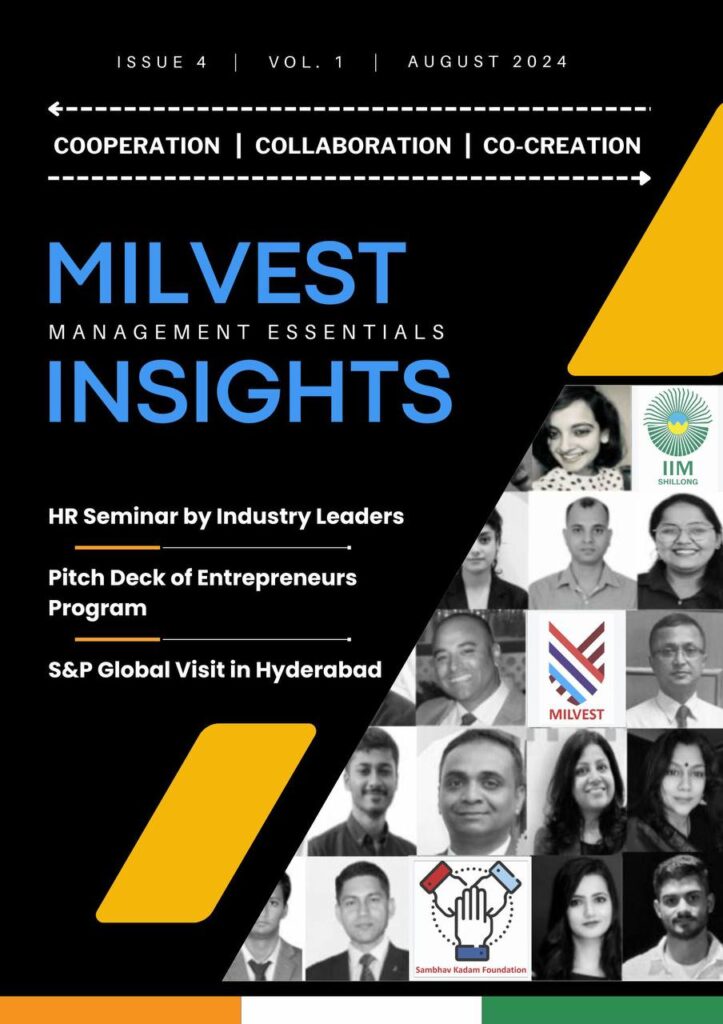 ISSUE 4 | VOL. 1 | AUGUST 2024

COOPERATION | COLLABORATION | CO-CREATION

MILVEST
MANAGEMENT ESSENTIALS
INSIGHTS

HR Seminar by Industry Leaders

Pitch Deck of Entrepreneurs Program

S&P Global Visit in Hyderabad

IIM
SHILLONG

MILVEST

Sambhav Kadam Foundation